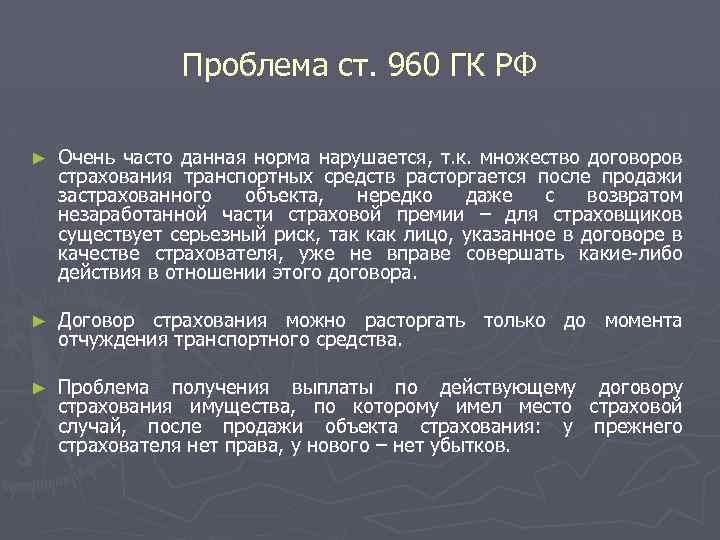 Проблема ст. 960 ГК РФ

► Очень часто данная норма нарушается, т.к. множество договоров страхования транспортных средств расторгается после продажи застрахованного объекта, нередко даже с возвратом незаработанной части страховой премии – для страховщиков существует серьезный риск, так как лицо, указанное в договоре в качестве страхователя, уже не вправе совершать какие-либо действия в отношении этого договора.

► Договор страхования можно расторгать только до момента отчуждения транспортного средства.

► Проблема получения выплаты по действующему договору страхования имущества, по которому имел место страховой случай, после продажи объекта страхования: у прежнего страхователя нет права, у нового – нет убытков.